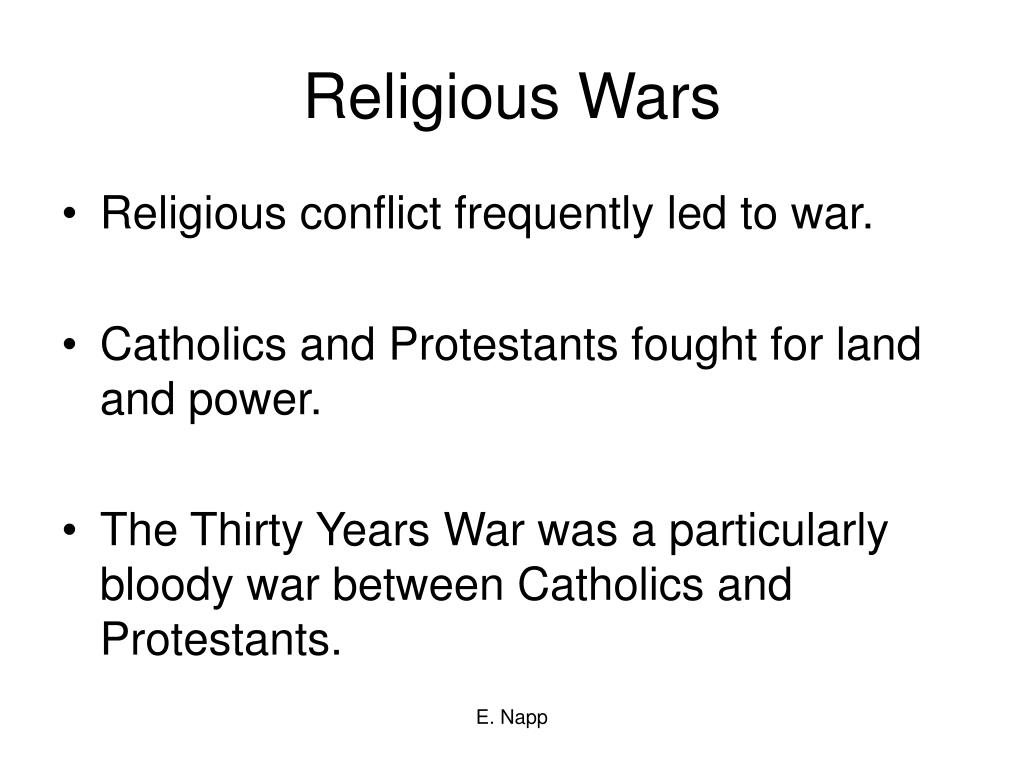 Religious Wars

• Religious conflict frequently led to war.

• Catholics and Protestants fought for land and power.

• The Thirty Years War was a particularly bloody war between Catholics and Protestants.

E. Napp